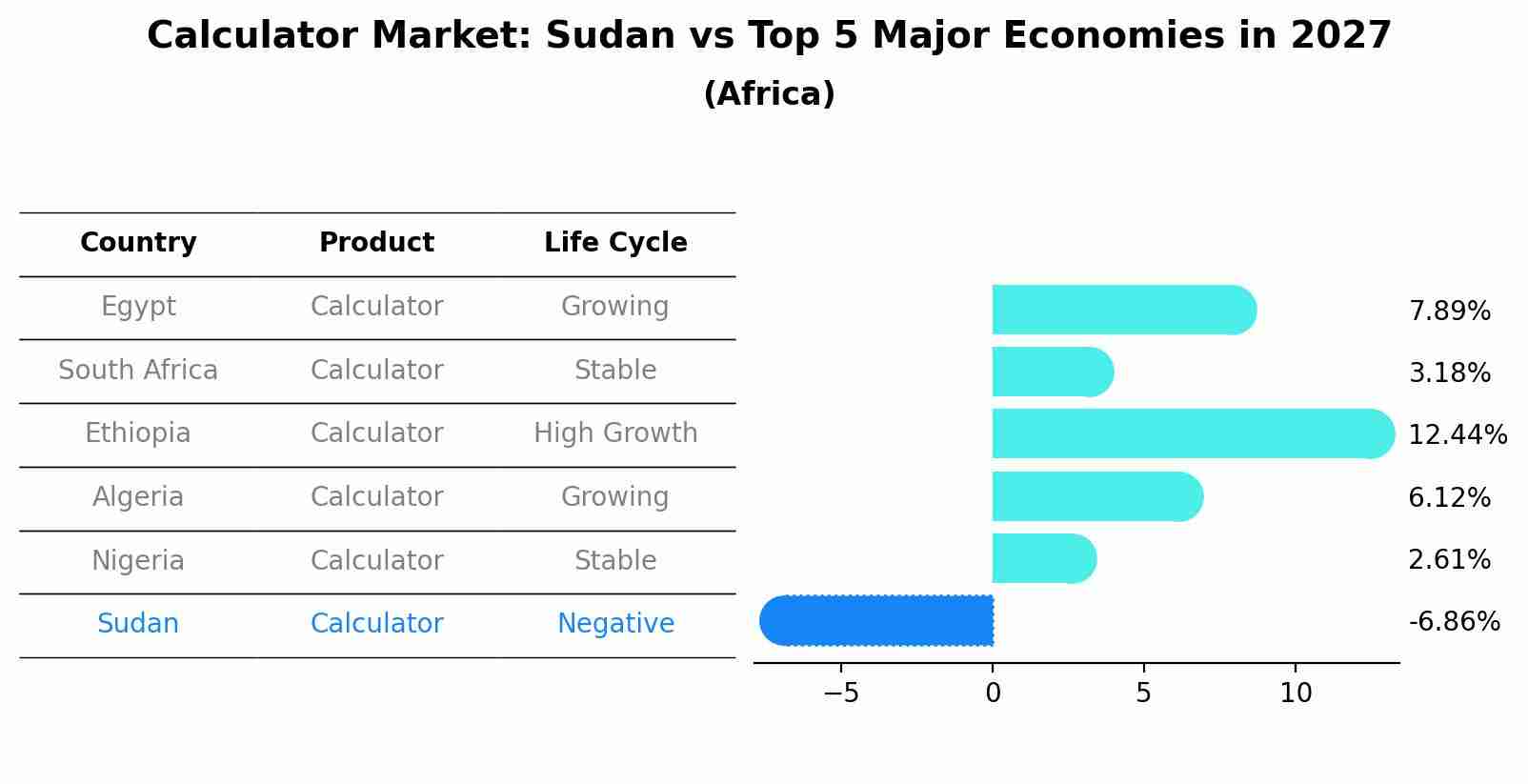 Calculator Market: Sudan vs Top 5 Major Economies in 2027
(Africa)

| Country | Product | Life Cycle |
|---|---|---|
| Egypt | Calculator | Growing |
| South Africa | Calculator | Stable |
| Ethiopia | Calculator | High Growth |
| Algeria | Calculator | Growing |
| Nigeria | Calculator | Stable |
| Sudan | Calculator | Negative |

7.89%
3.18%
12.44%
6.12%
2.61%
-6.86%

−5
0
5
10